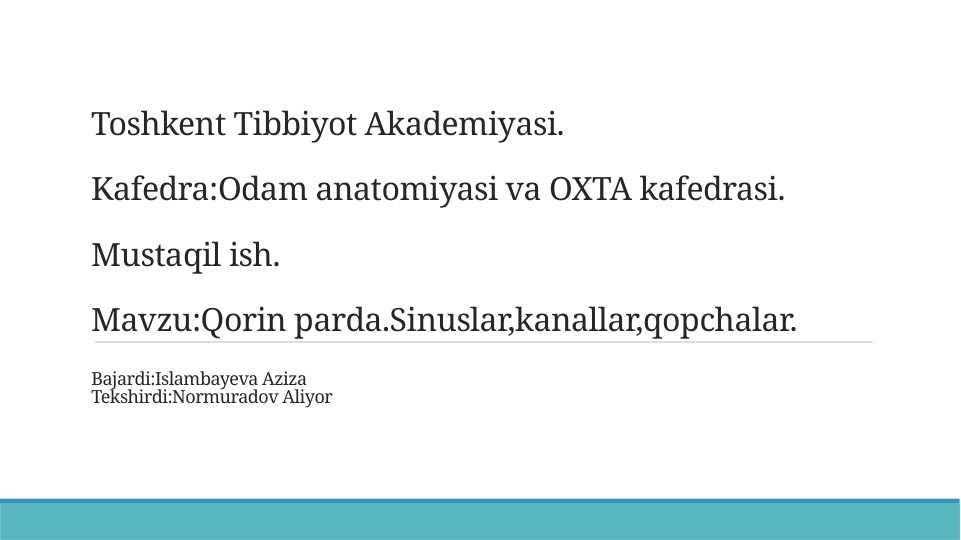 Toshkent Tibbiyot Akademiyasi.

Kafedra:Odam anatomiyasi va OXTA kafedrasi.

Mustaqil ish.

Mavzu:Qorin parda.Sinuslar,kanallar,qopchalar.

Bajardi:Islambayeva Aziza
Tekshirdi:Normuradov Aliyor